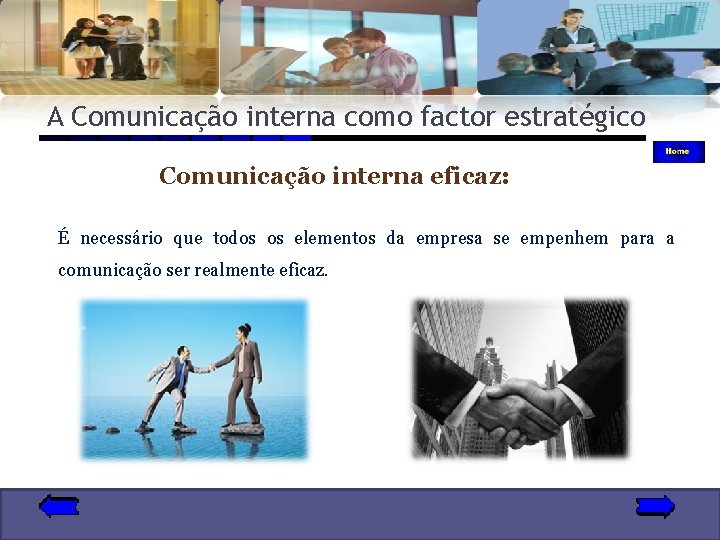 A Comunicação interna como factor estratégico

Home

Comunicação interna eficaz:

É necessário que todos os elementos da empresa se empenhem para a comunicação ser realmente eficaz.